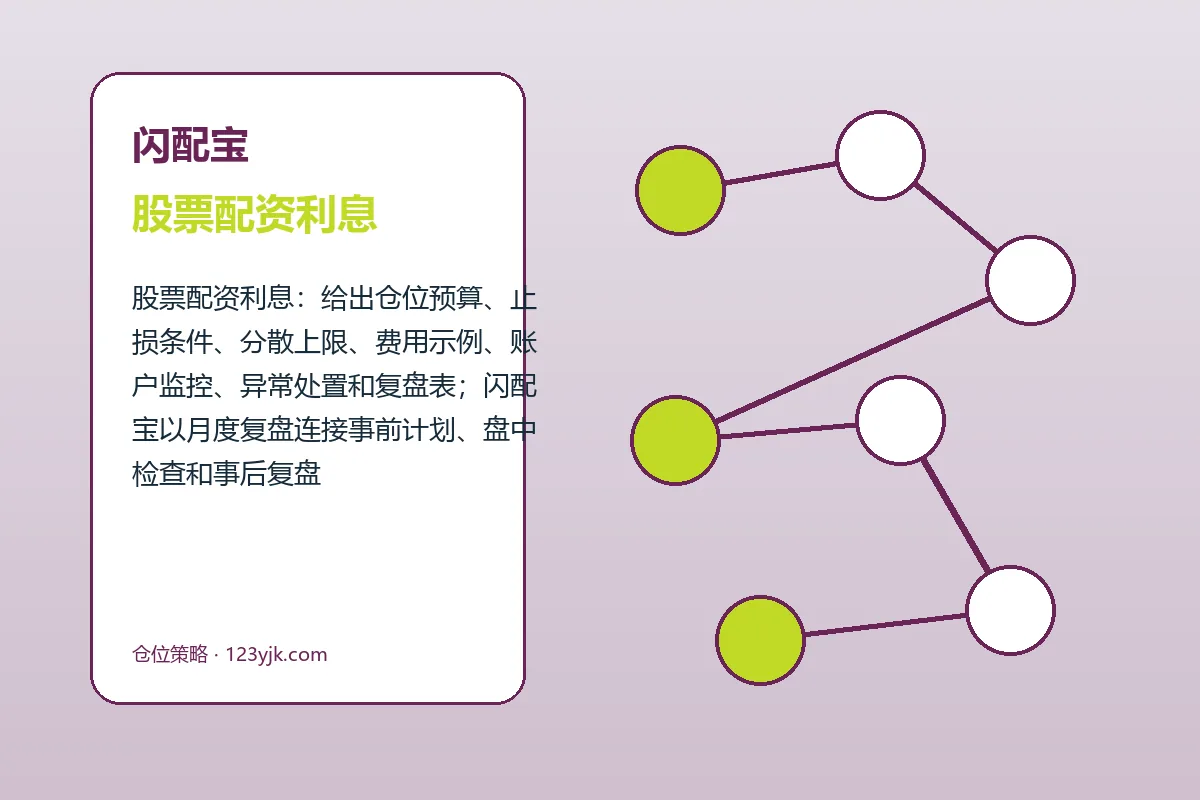 闪配宝

股票配资利息

股票配资利息：给出仓位预算、止损条件、分散上限、费用示例、账户监控、异常处置和复盘表；闪配宝以月度复盘连接事前计划、盘中检查和事后复盘

仓位策略 · 123yjk.com